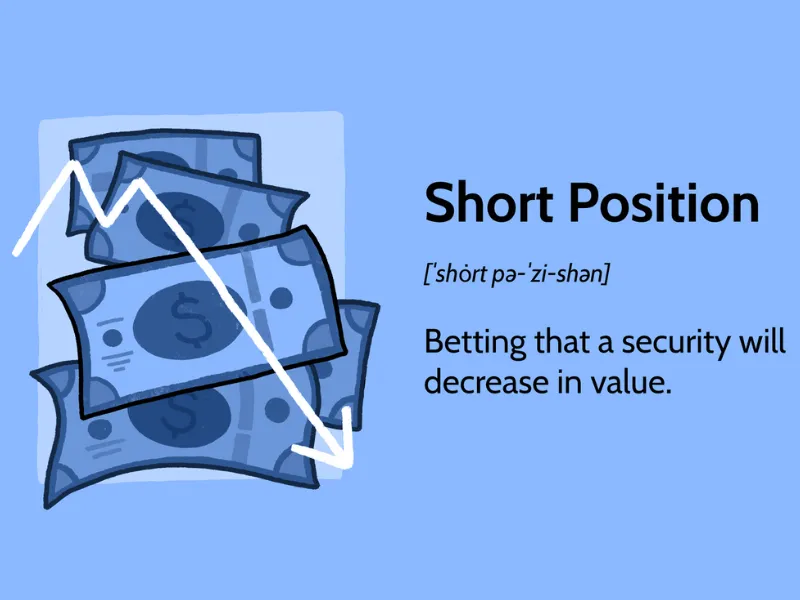 Short Position

[ˈshȯrt pə-ˈzi-shən]

Betting that a security will decrease in value.